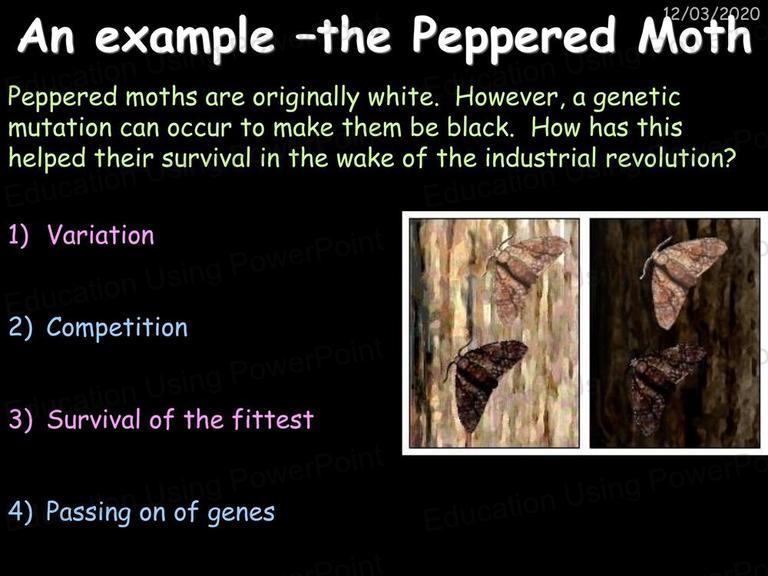 12/03/2020

An example –the Peppered Moth

Peppered moths are originally white. However, a genetic mutation can occur to make them be black. How has this helped their survival in the wake of the industrial revolution?

1) Variation

2) Competition

3) Survival of the fittest

4) Passing on of genes

Education Using PowerPoint